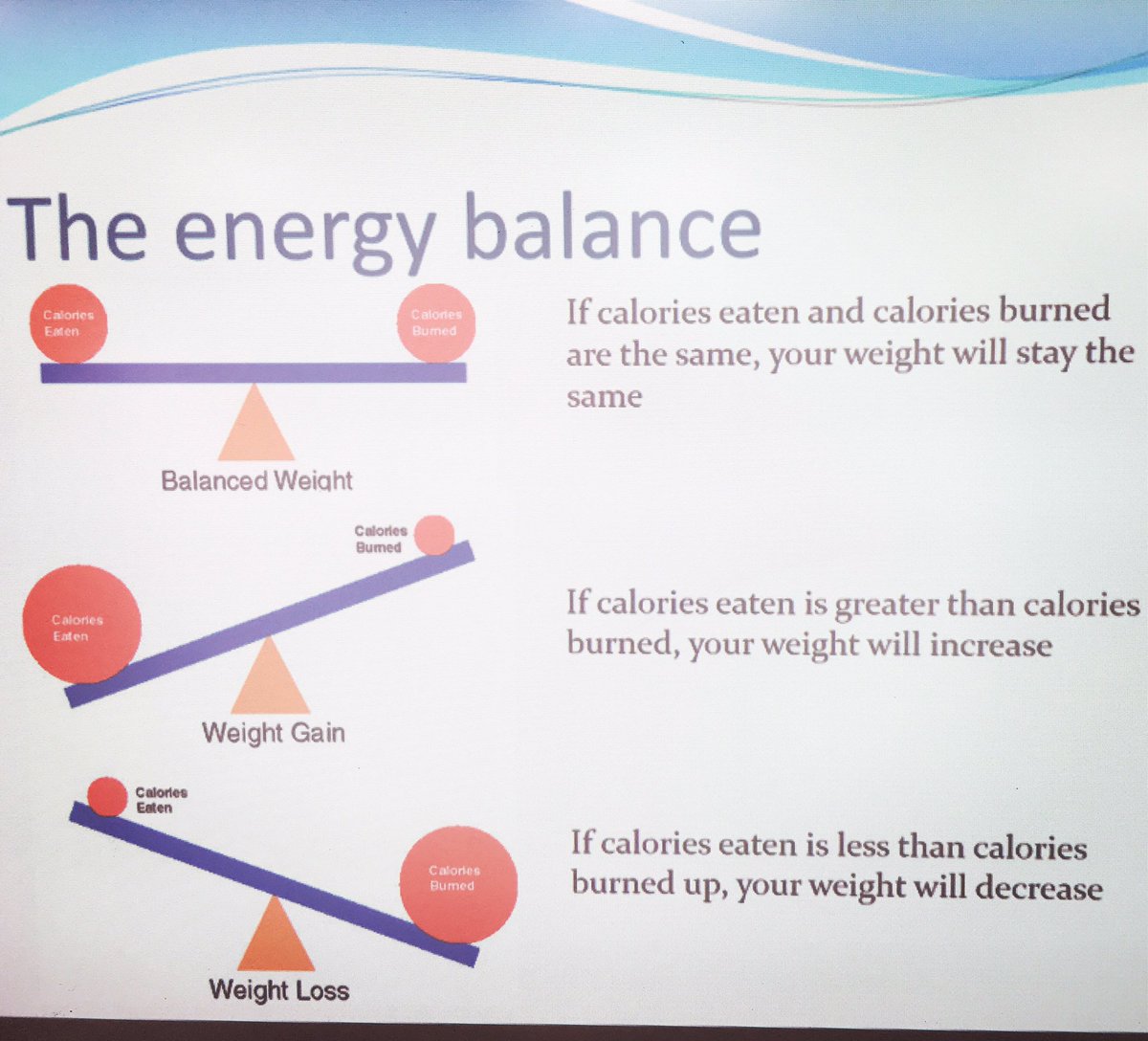 The energy balance

Calories Eaten

Calories Burned

Balanced Weight

If calories eaten and calories burned are the same, your weight will stay the same

Calories Burned

Calories Eaten

Weight Gain

If calories eaten is greater than calories burned, your weight will increase

Calories Eaten

Calories Burned

Weight Loss

If calories eaten is less than calories burned up, your weight will decrease